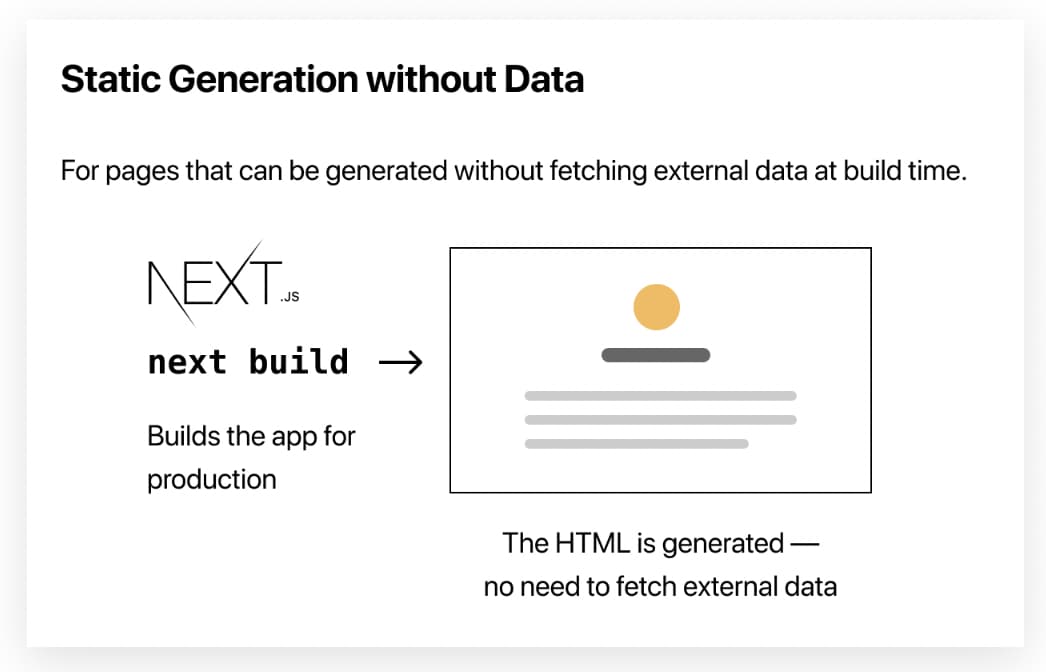 Static Generation without Data

For pages that can be generated without fetching external data at build time.

NEXT.JS

next build →

Builds the app for production

The HTML is generated — no need to fetch external data